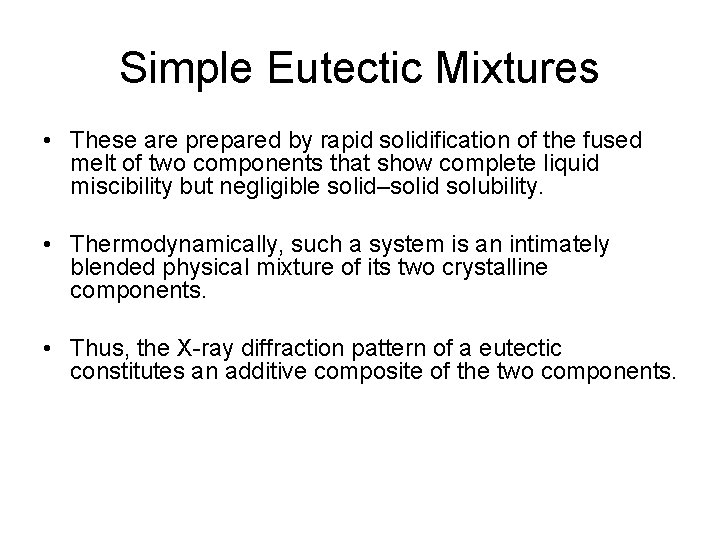 Simple Eutectic Mixtures

• These are prepared by rapid solidification of the fused melt of two components that show complete liquid miscibility but negligible solid–solid solubility.

• Thermodynamically, such a system is an intimately blended physical mixture of its two crystalline components.

• Thus, the X-ray diffraction pattern of a eutectic constitutes an additive composite of the two components.